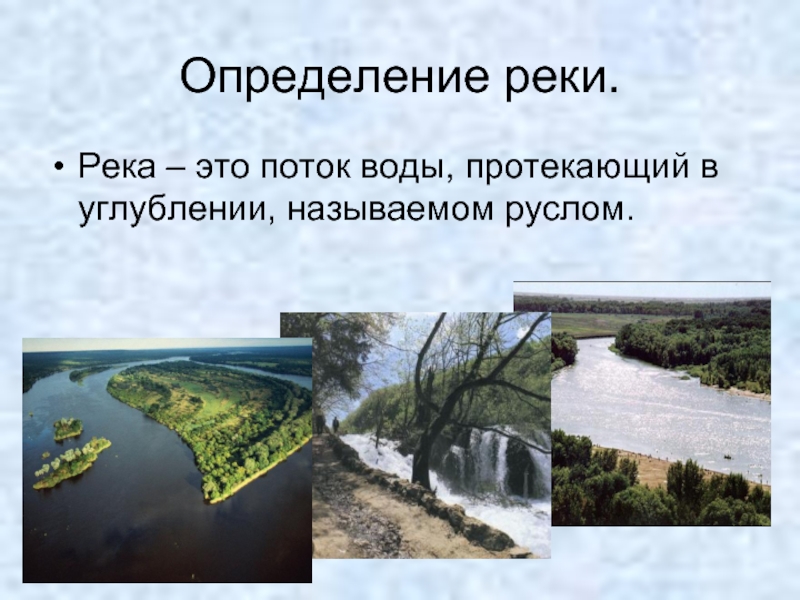 Определение реки.

• Река – это поток воды, протекающий в углублении, называемом руслом.